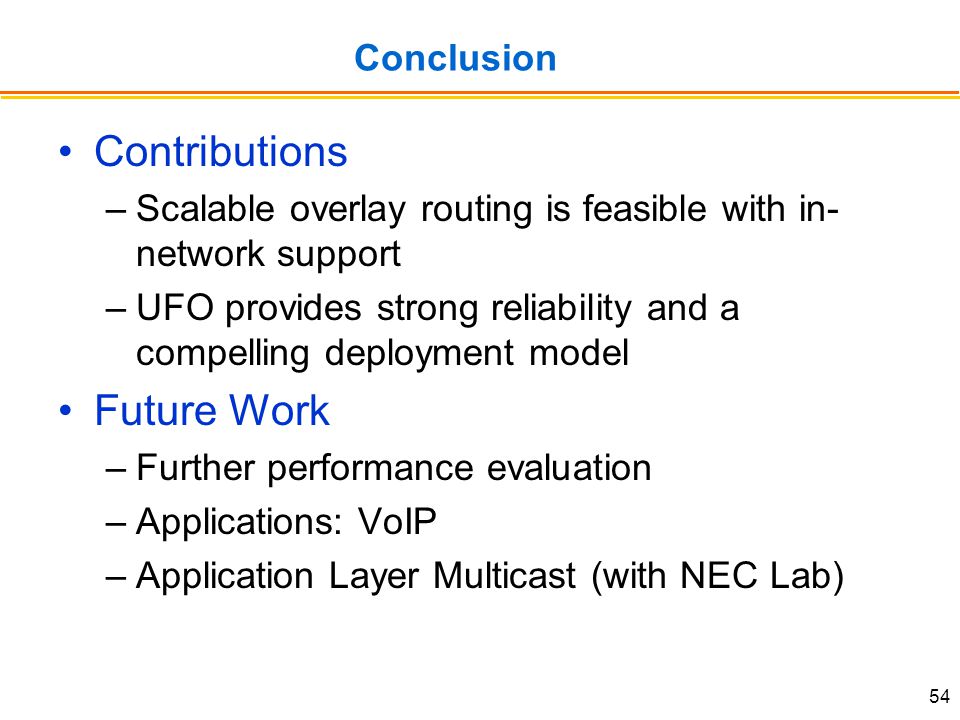 Conclusion

• Contributions
– Scalable overlay routing is feasible with in-network support
– UFO provides strong reliability and a compelling deployment model

• Future Work
– Further performance evaluation
– Applications: VoIP
– Application Layer Multicast (with NEC Lab)

54